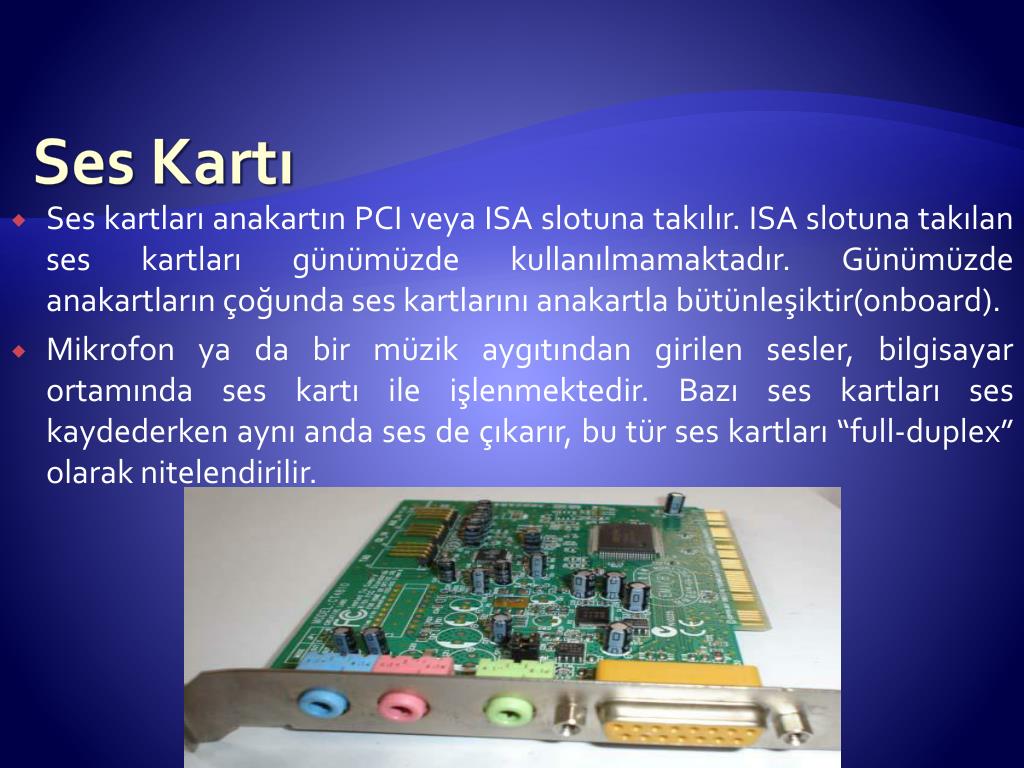 Ses Kartı

Ses kartları anakartın PCI veya ISA slotuna takılır. ISA slotuna takılan ses kartları günümüzde kullanılmamaktadır. Günümüzde anakartların çoğunda ses kartlarını anakartla bütünleşiktir(onboard).

Mikrofon ya da bir müzik aygıtından girilen sesler, bilgisayar ortamında ses kartı ile işlenmektedir. Bazı ses kartları ses kaydederken aynı anda ses de çıkarır, bu tür ses kartları “full-duplex” olarak nitelendirilir.